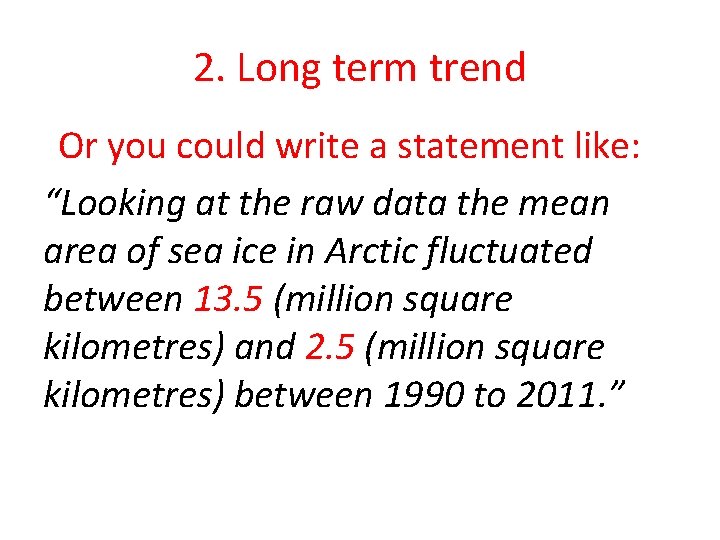 2. Long term trend

Or you could write a statement like:

“Looking at the raw data the mean area of sea ice in Arctic fluctuated between 13.5 (million square kilometres) and 2.5 (million square kilometres) between 1990 to 2011.”